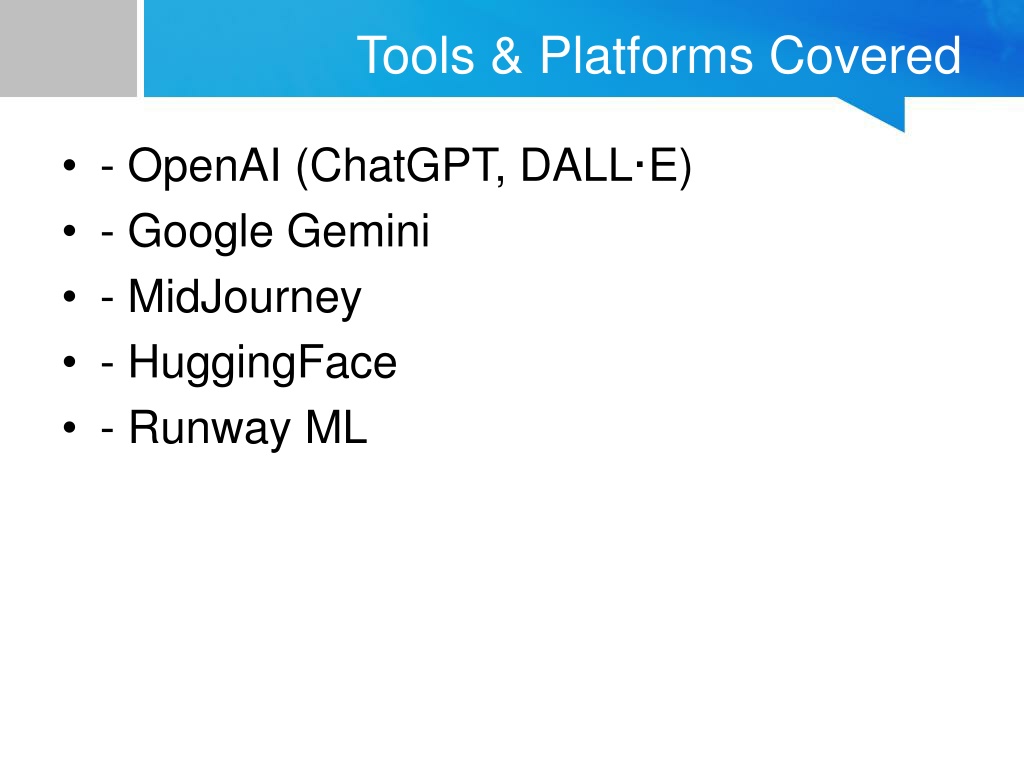 Tools & Platforms Covered

• - OpenAI (ChatGPT, DALL·E)
• - Google Gemini
• - MidJourney
• - HuggingFace
• - Runway ML